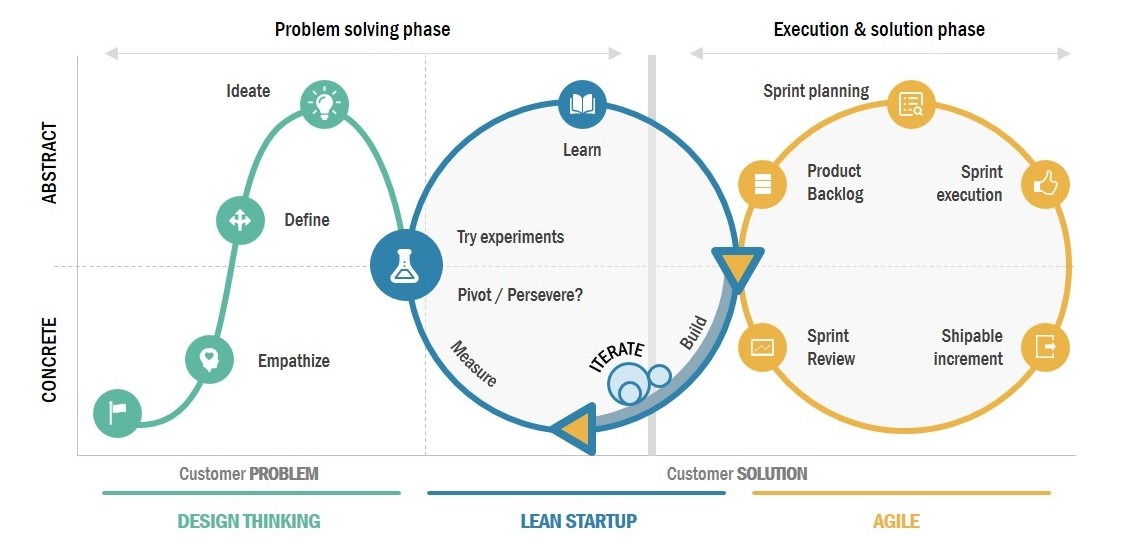 Problem solving phase

Execution & solution phase

ABSTRACT

CONCRETE

Ideate

Define

Empathize

Learn

Try experiments

Pivot / Persevere?

Measure

ITERATE

Build

Sprint planning

Product Backlog

Sprint execution

Sprint Review

Shipable increment

Customer PROBLEM

Customer SOLUTION

DESIGN THINKING

LEAN STARTUP

AGILE